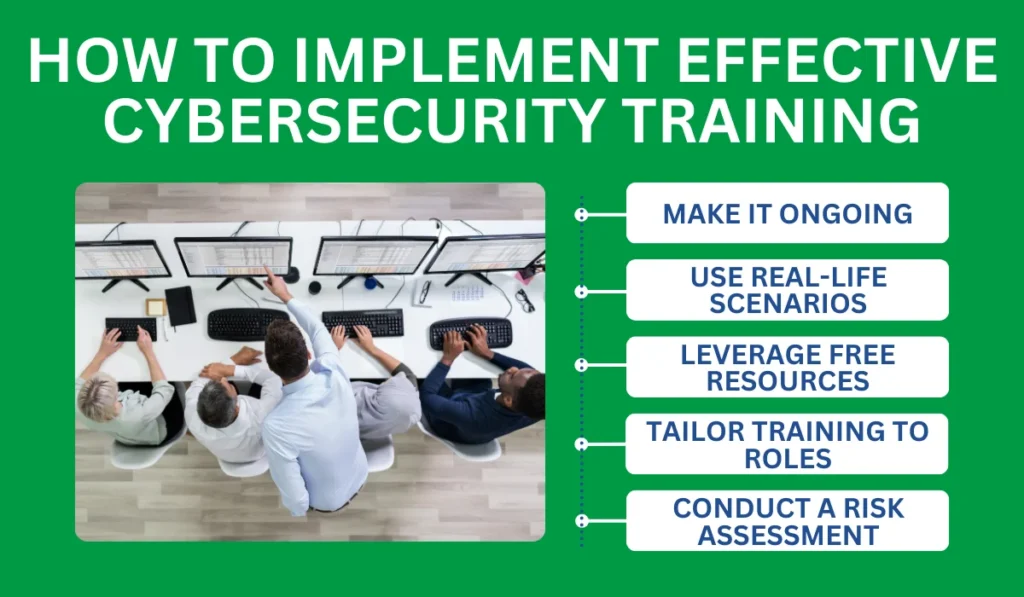 HOW TO IMPLEMENT EFFECTIVE CYBERSECURITY TRAINING

MAKE IT ONGOING

USE REAL-LIFE SCENARIOS

LEVERAGE FREE RESOURCES

TAILOR TRAINING TO ROLES

CONDUCT A RISK ASSESSMENT